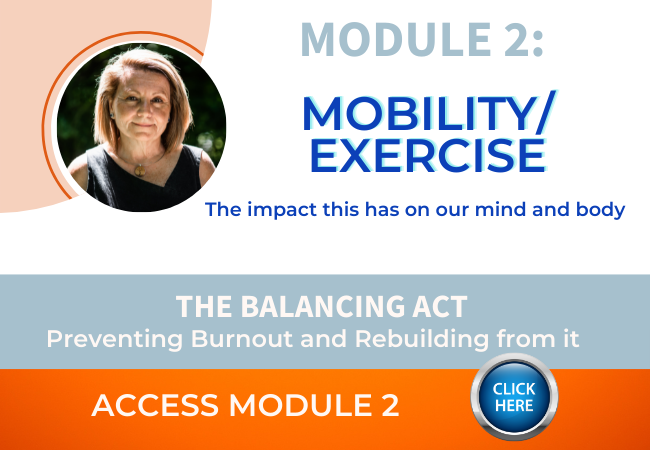 MODULE 2:

MOBILITY/ EXERCISE

The impact this has on our mind and body

THE BALANCING ACT
Preventing Burnout and Rebuilding from it

ACCESS MODULE 2

CLICK HERE